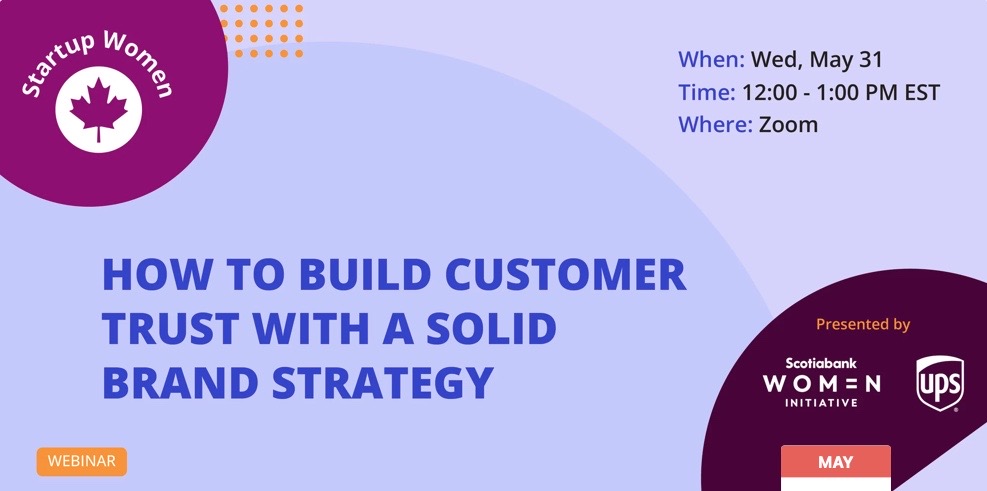 Startup Women

When: Wed, May 31
Time: 12:00 - 1:00 PM EST
Where: Zoom

HOW TO BUILD CUSTOMER TRUST WITH A SOLID BRAND STRATEGY

Presented by

Scotiabank
WOMEN
INITIATIVE

UPS

WEBINAR

MAY